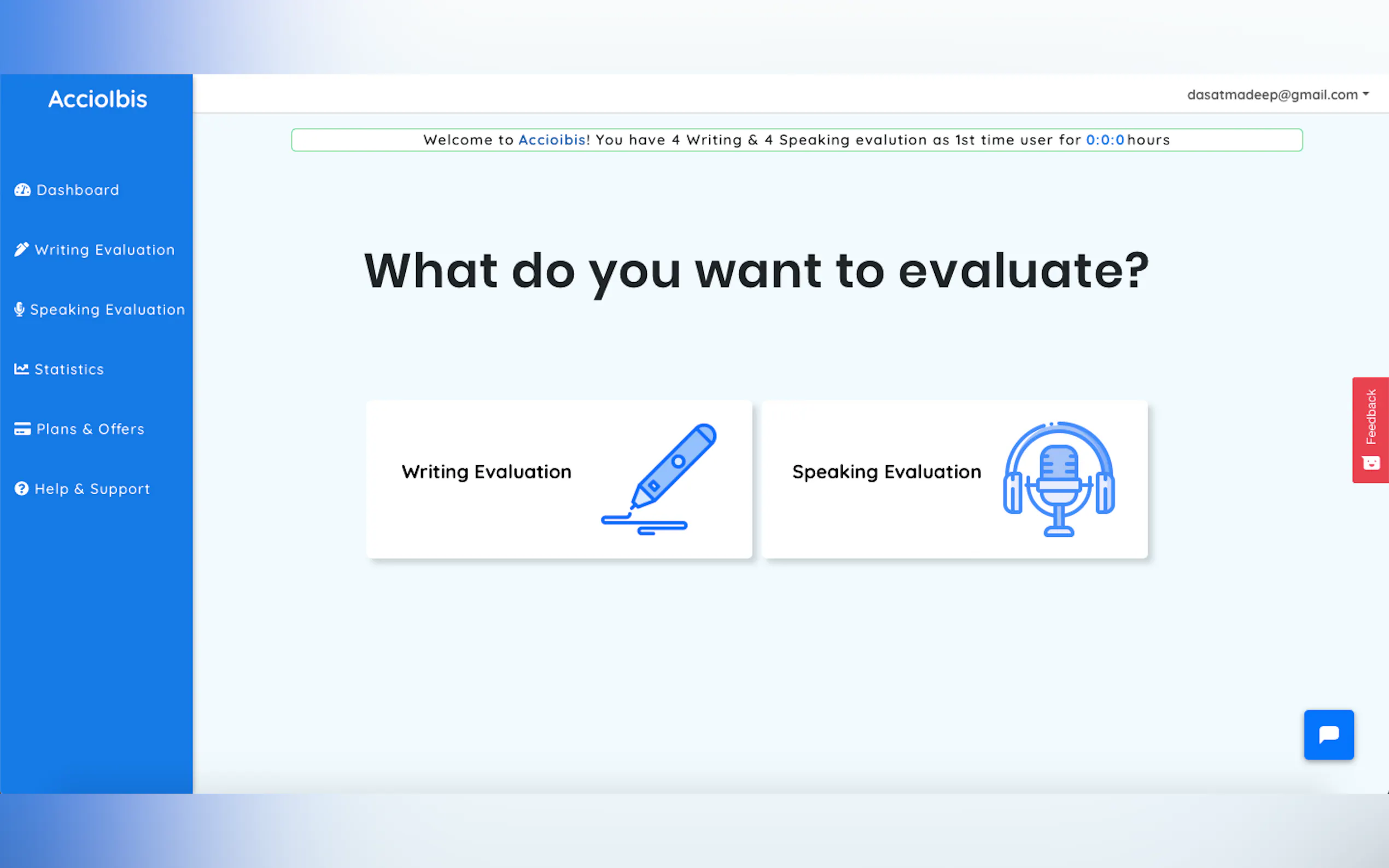 AccioIbis

Dashboard

Writing Evaluation

Speaking Evaluation

Statistics

Plans & Offers

Help & Support

dasatmadeep@gmail.com

Welcome to Accioibis! You have 4 Writing & 4 Speaking evalution as 1st time user for 0:0:0 hours

What do you want to evaluate?

Writing Evaluation

Speaking Evaluation

Feedback